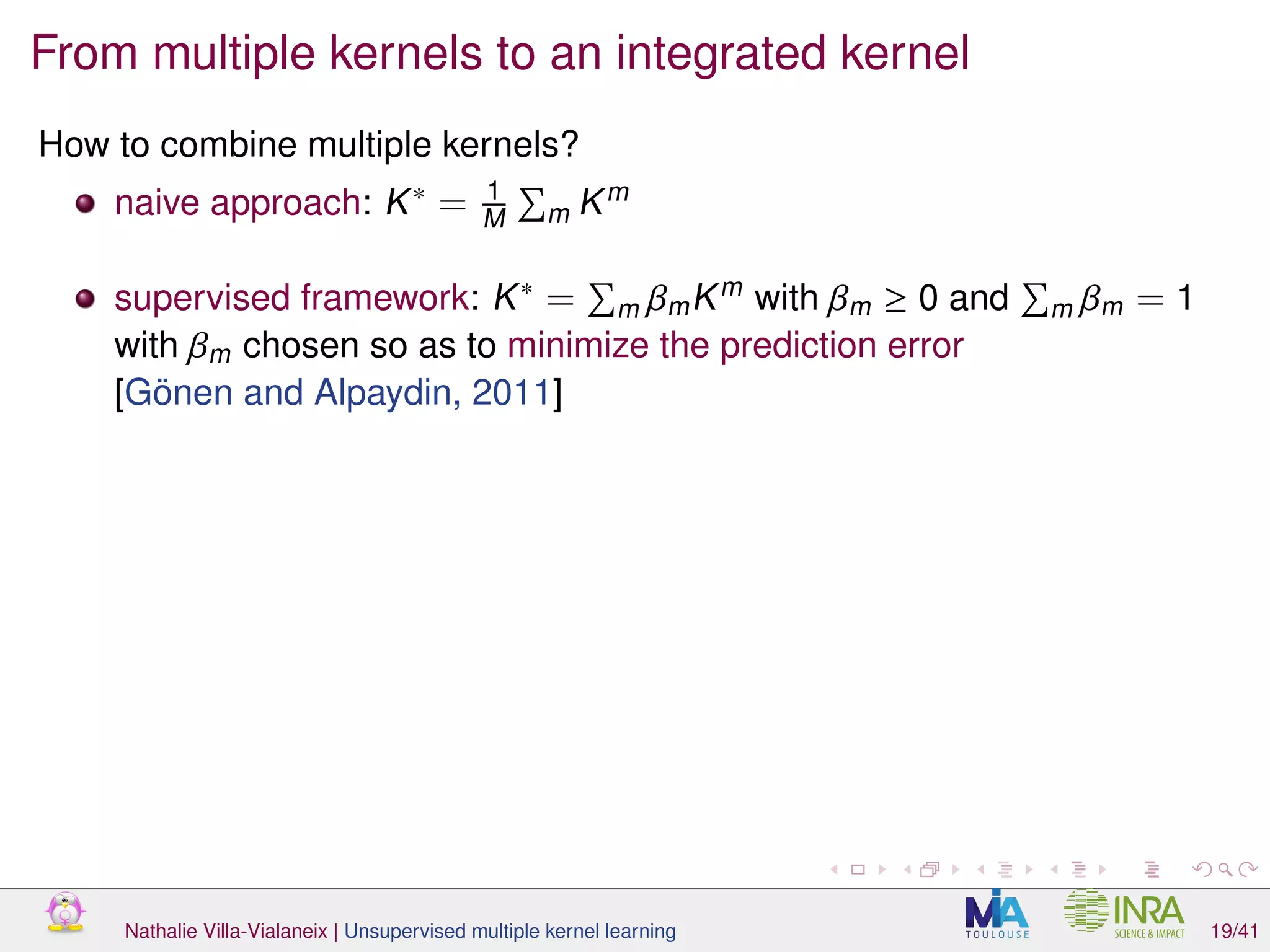 From multiple kernels to an integrated kernel

How to combine multiple kernels?

naive approach: $K^* = \frac{1}{M} \sum_m K^m$

supervised framework: $K^* = \sum_m \beta_m K^m$ with $\beta_m \geq 0$ and $\sum_m \beta_m = 1$ with $\beta_m$ chosen so as to minimize the prediction error [Gönen and Alpaydin, 2011]

Nathalie Villa-Vialaneix | Unsupervised multiple kernel learning

MIA TOULOUSE

INRA SCIENCE & IMPACT

19/41